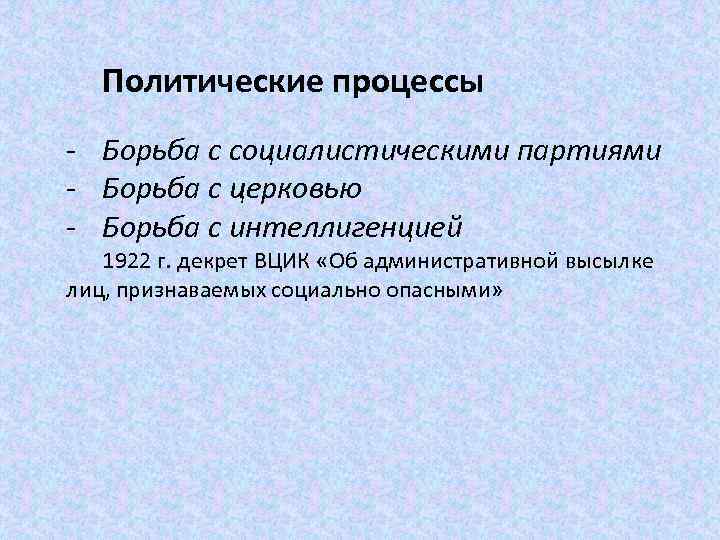 Политические процессы

- Борьба с социалистическими партиями
- Борьба с церковью
- Борьба с интеллигенцией

1922 г. декрет ВЦИК «Об административной высылке лиц, признаваемых социально опасными»